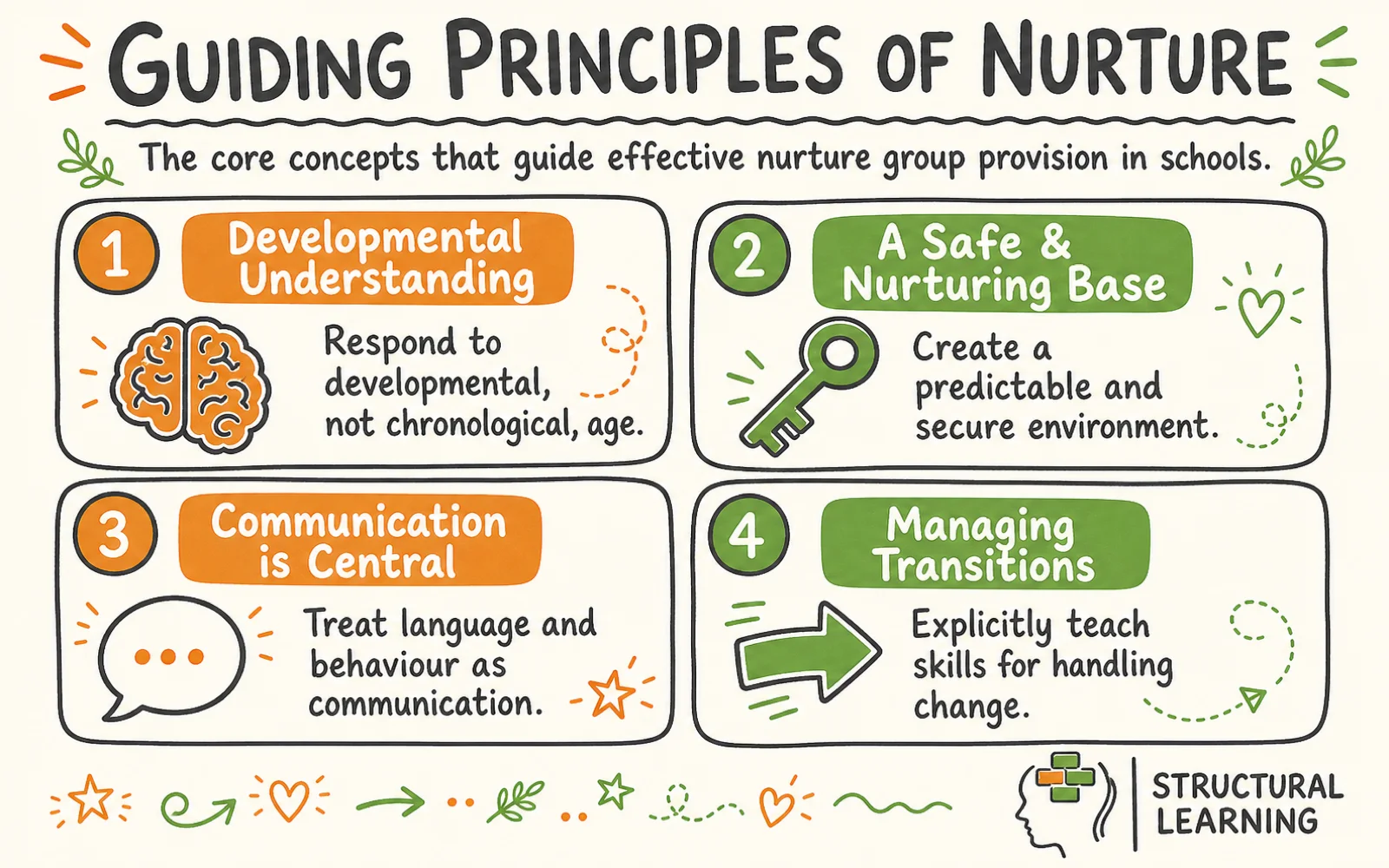 GUIDING PRINCIPLES OF NURTURE

The core concepts that guide effective nurture group provision in schools.

1 Developmental Understanding

Respond to developmental, not chronological, age.

2 A Safe & Nurturing Base

Create a predictable and secure environment.

3 Communication is Central

Treat language and behaviour as communication.

4 Managing Transitions

Explicitly teach skills for handling change.

STRUCTURAL LEARNING